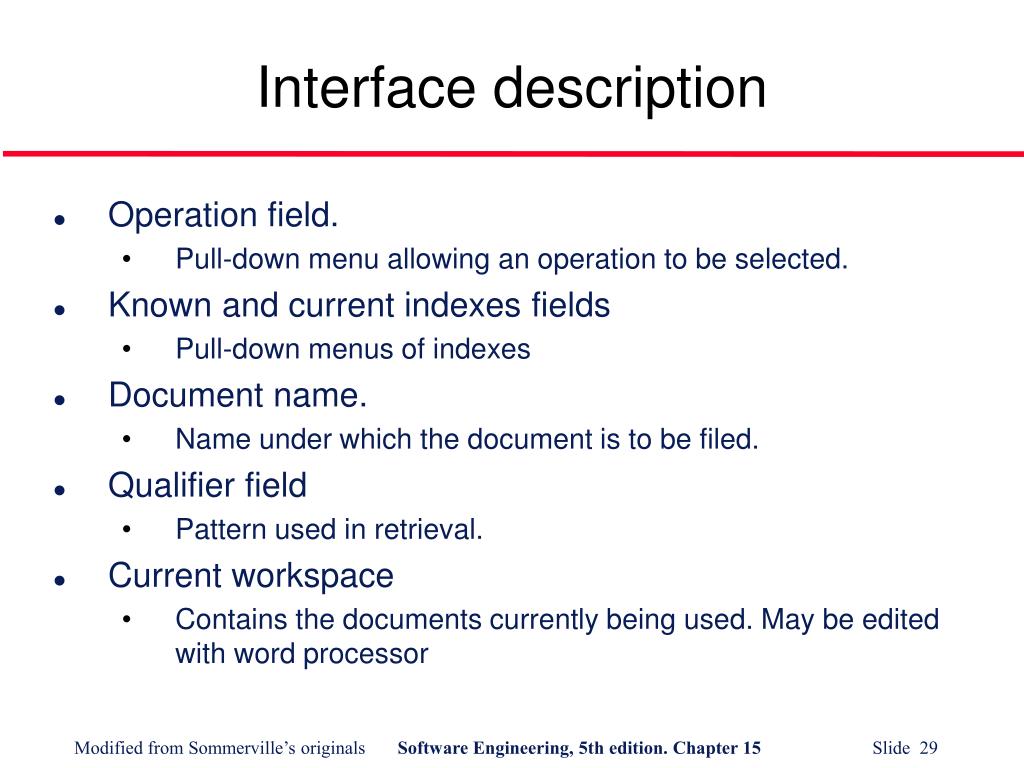 Interface description

- Operation field.
  - Pull-down menu allowing an operation to be selected.
- Known and current indexes fields
  - Pull-down menus of indexes
- Document name.
  - Name under which the document is to be filed.
- Qualifier field
  - Pattern used in retrieval.
- Current workspace
  - Contains the documents currently being used. May be edited with word processor

Modified from Sommerville's originals Software Engineering, 5th edition. Chapter 15 Slide 29